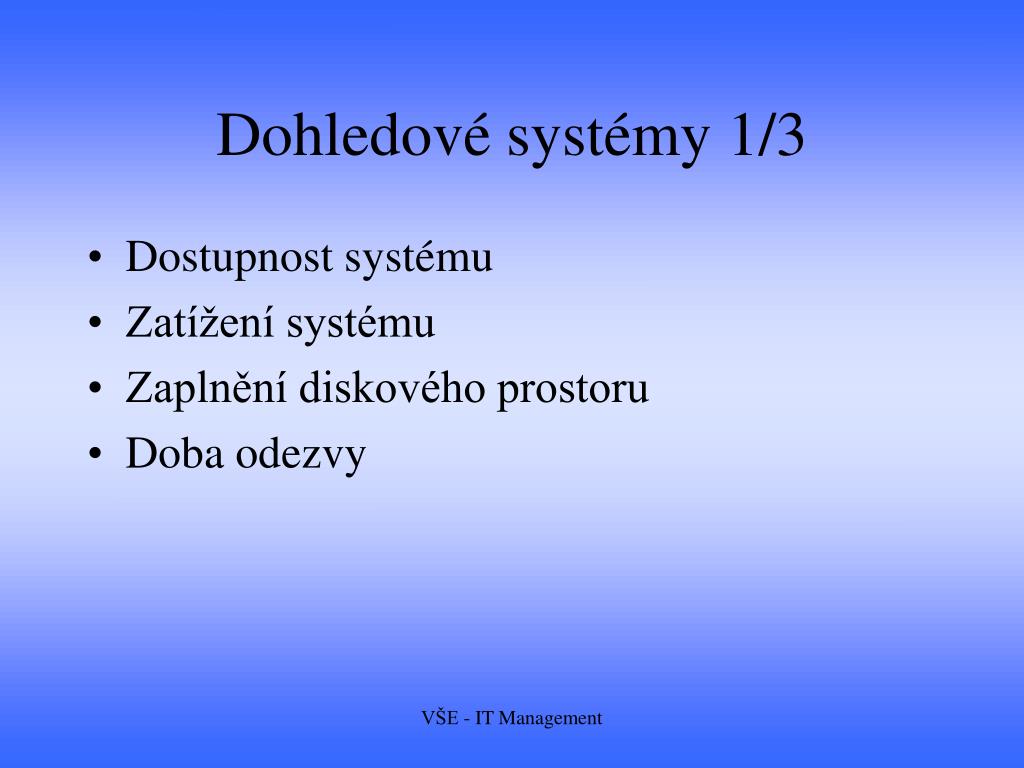 Dohledové systémy 1/3

• Dostupnost systému
• Zatížení systému
• Zaplnění diskového prostoru
• Doba odezvy

VŠE - IT Management